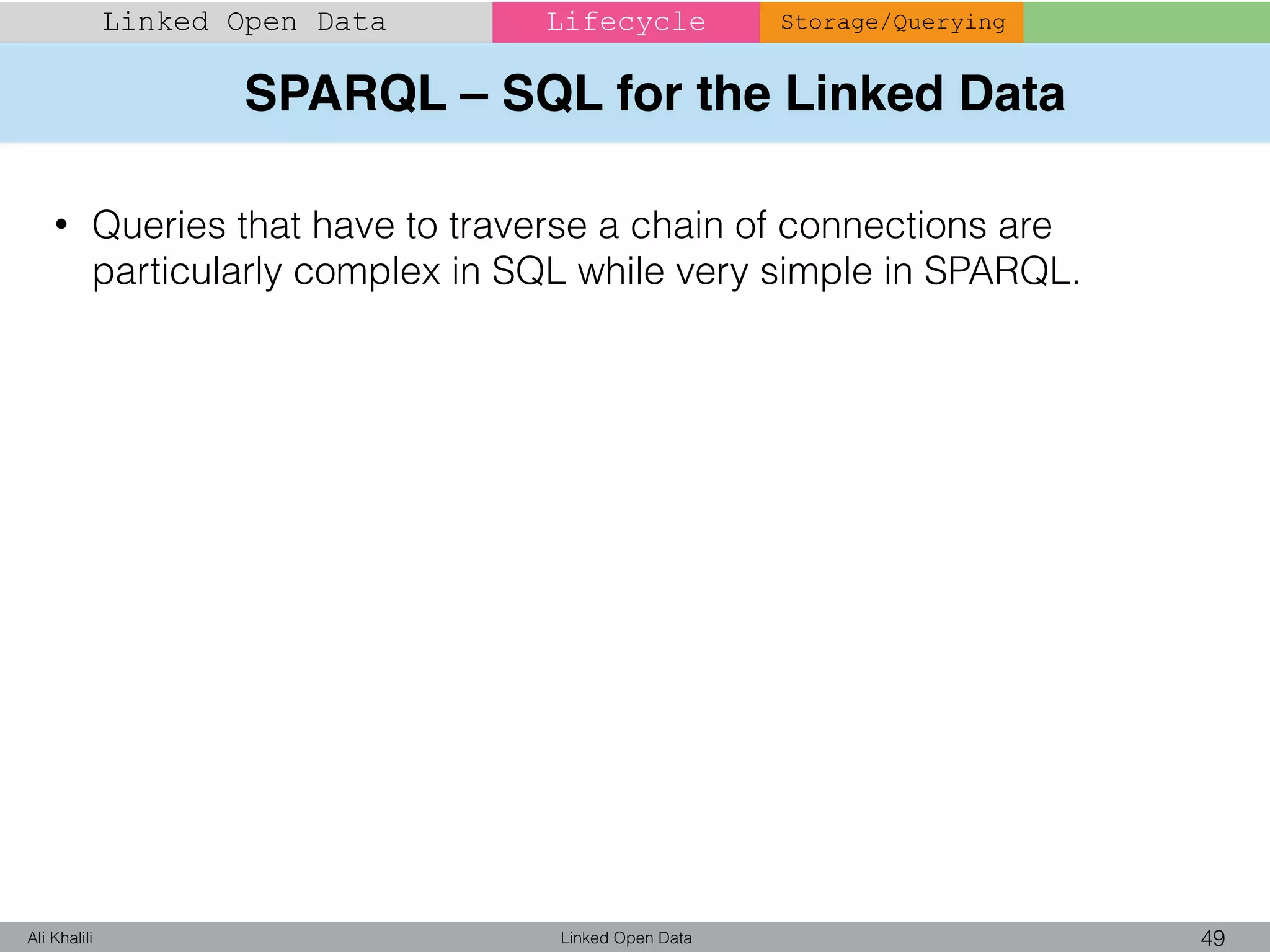 Linked Open Data Lifecycle Storage/Querying

SPARQL – SQL for the Linked Data

• Queries that have to traverse a chain of connections are particularly complex in SQL while very simple in SPARQL.

Ali Khalili Linked Open Data 49